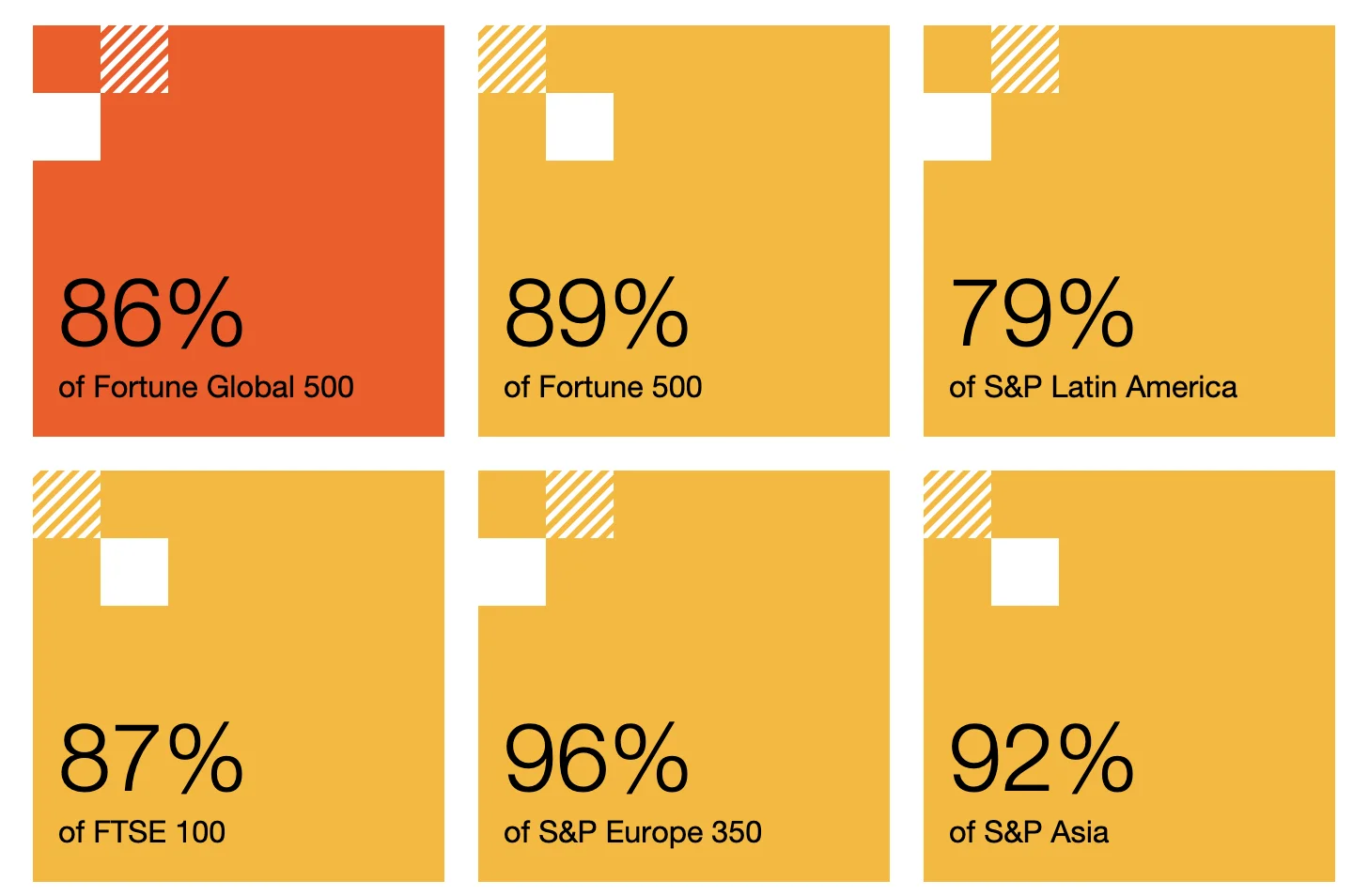 86%
of Fortune Global 500

89%
of Fortune 500

79%
of S&P Latin America

87%
of FTSE 100

96%
of S&P Europe 350

92%
of S&P Asia